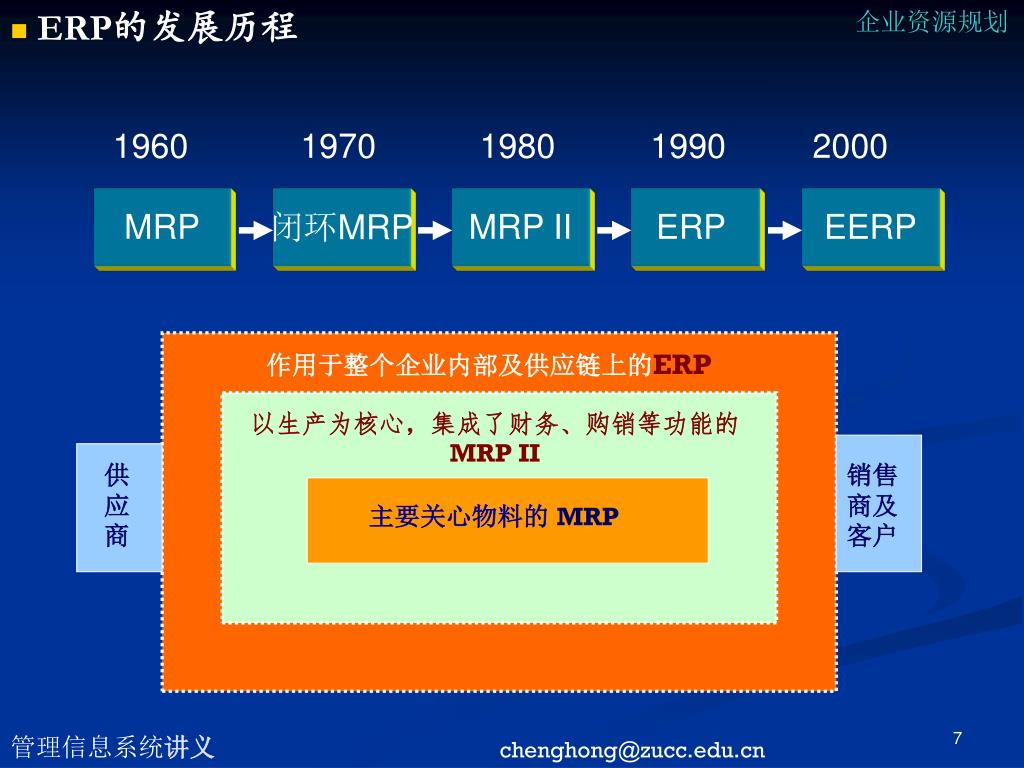 ERP的发展历程

企业资源规划

1960 1970 1980 1990 2000

MRP 闭环MRP MRP II ERP EERP

作用于整个企业内部及供应链上的ERP

以生产为核心，集成了财务、购销等功能的 MRP II

主要关心物料的 MRP

供应商

销售商及客户

管理信息系统讲义

chenghong@zucc.edu.cn

7